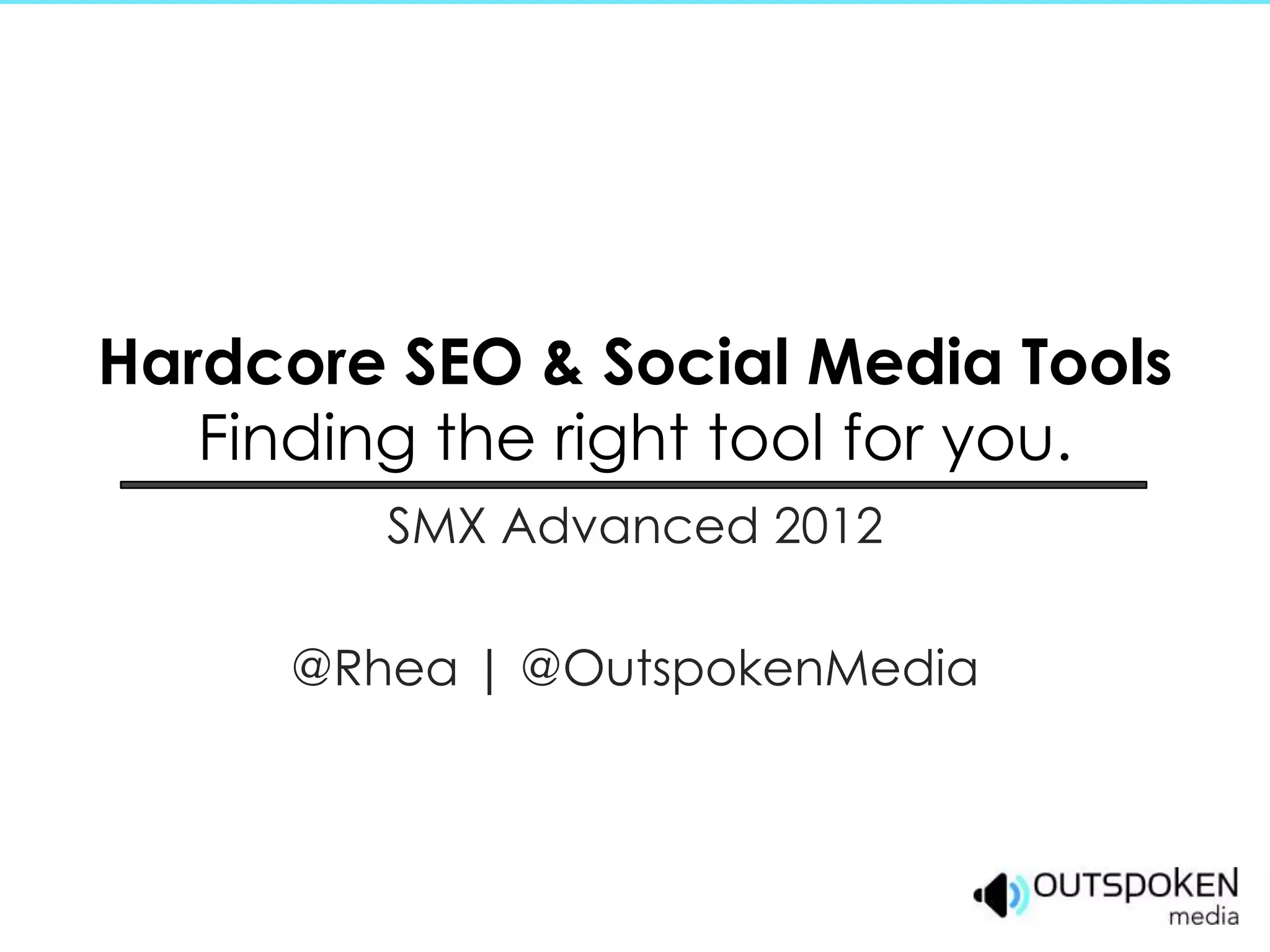 Hardcore SEO & Social Media Tools
Finding the right tool for you.

SMX Advanced 2012

@Rhea | @OutspokenMedia

OUTSPOKEN
media